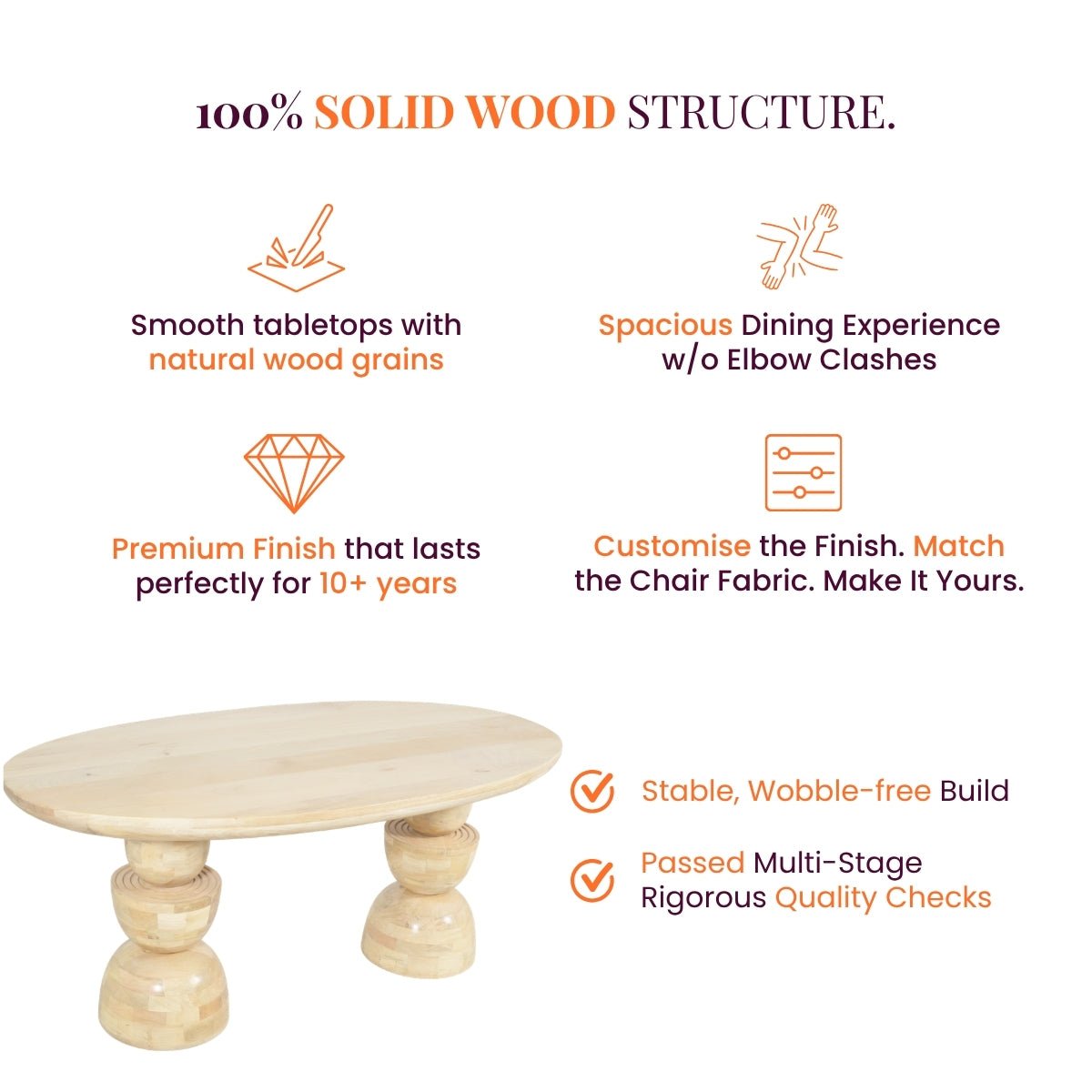 100% SOLID WOOD STRUCTURE.

Smooth tabletops with natural wood grains

Spacious Dining Experience w/o Elbow Clashes

Premium Finish that lasts perfectly for 10+ years

Customise the Finish. Match the Chair Fabric. Make It Yours.

Stable, Wobble-free Build

Passed Multi-Stage Rigorous Quality Checks